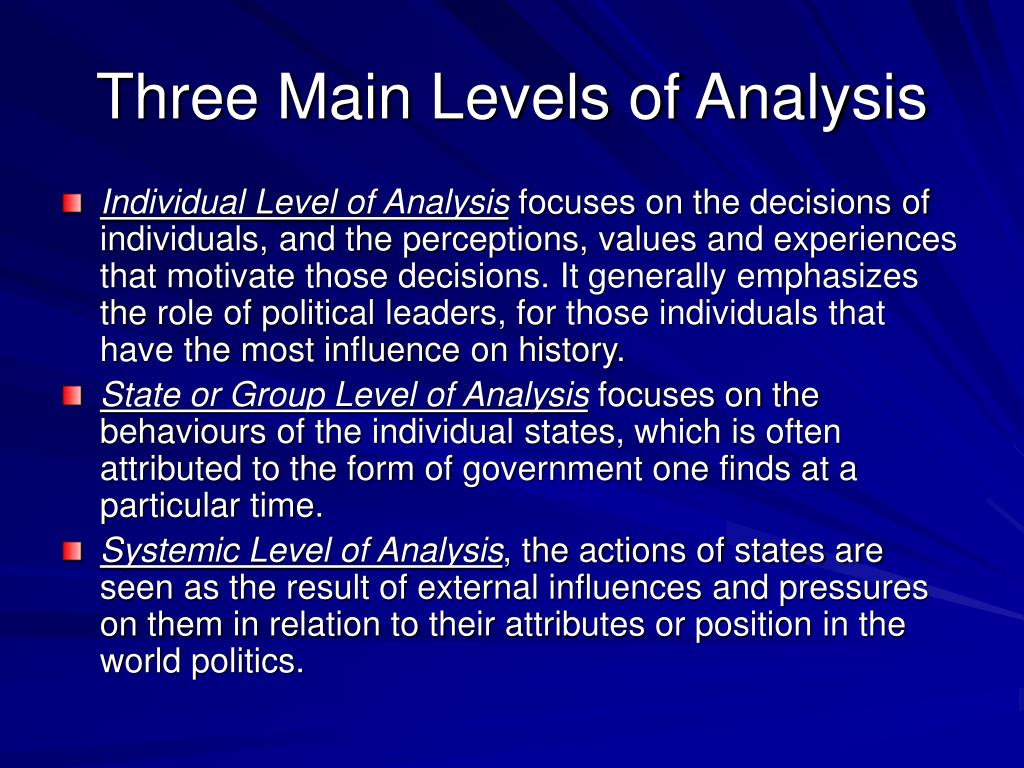 Three Main Levels of Analysis

Individual Level of Analysis focuses on the decisions of individuals, and the perceptions, values and experiences that motivate those decisions. It generally emphasizes the role of political leaders, for those individuals that have the most influence on history.

State or Group Level of Analysis focuses on the behaviours of the individual states, which is often attributed to the form of government one finds at a particular time.

Systemic Level of Analysis, the actions of states are seen as the result of external influences and pressures on them in relation to their attributes or position in the world politics.